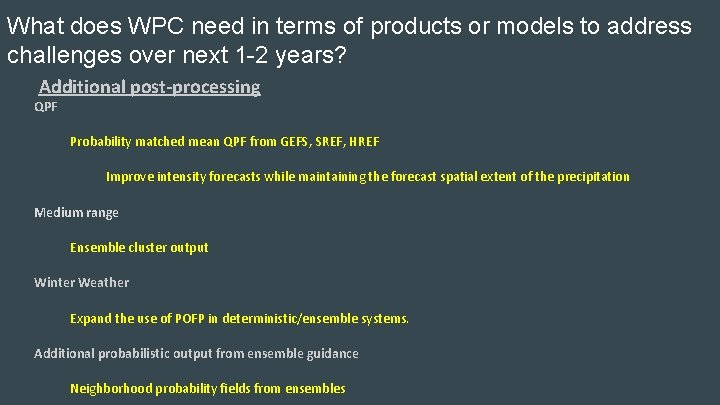 What does WPC need in terms of products or models to address challenges over next 1-2 years?

Additional post-processing

QPF

Probability matched mean QPF from GEFS, SREF, HREF

Improve intensity forecasts while maintaining the forecast spatial extent of the precipitation

Medium range

Ensemble cluster output

Winter Weather

Expand the use of POFP in deterministic/ensemble systems.

Additional probabilistic output from ensemble guidance

Neighborhood probability fields from ensembles